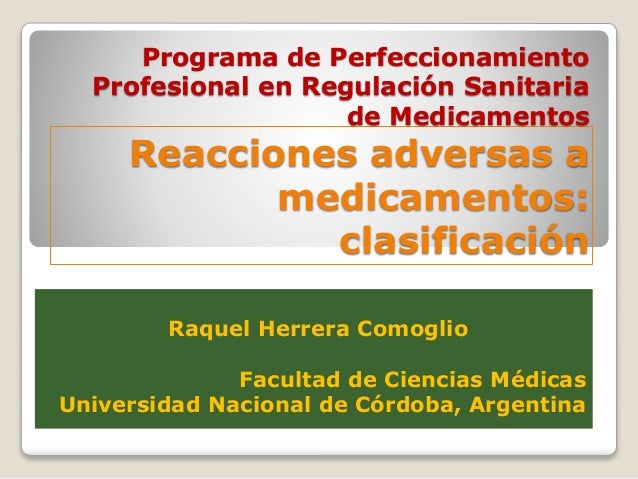 Programa de Perfeccionamiento Profesional en Regulación Sanitaria de Medicamentos

Reacciones adversas a medicamentos: clasificación

Raquel Herrera Comoglio

Facultad de Ciencias Médicas
Universidad Nacional de Córdoba, Argentina